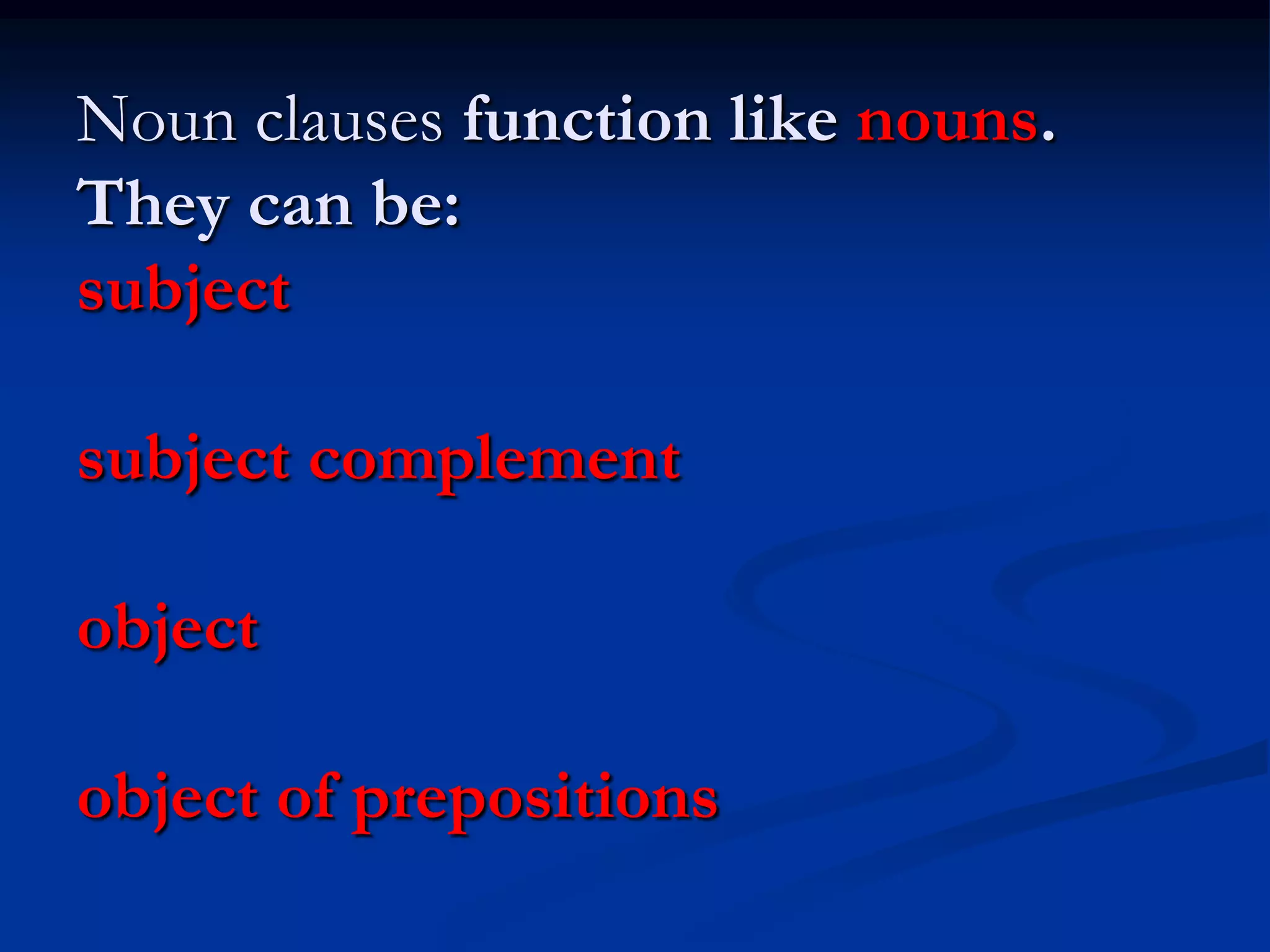 Noun clauses function like nouns.
They can be:
subject

subject complement

object

object of prepositions